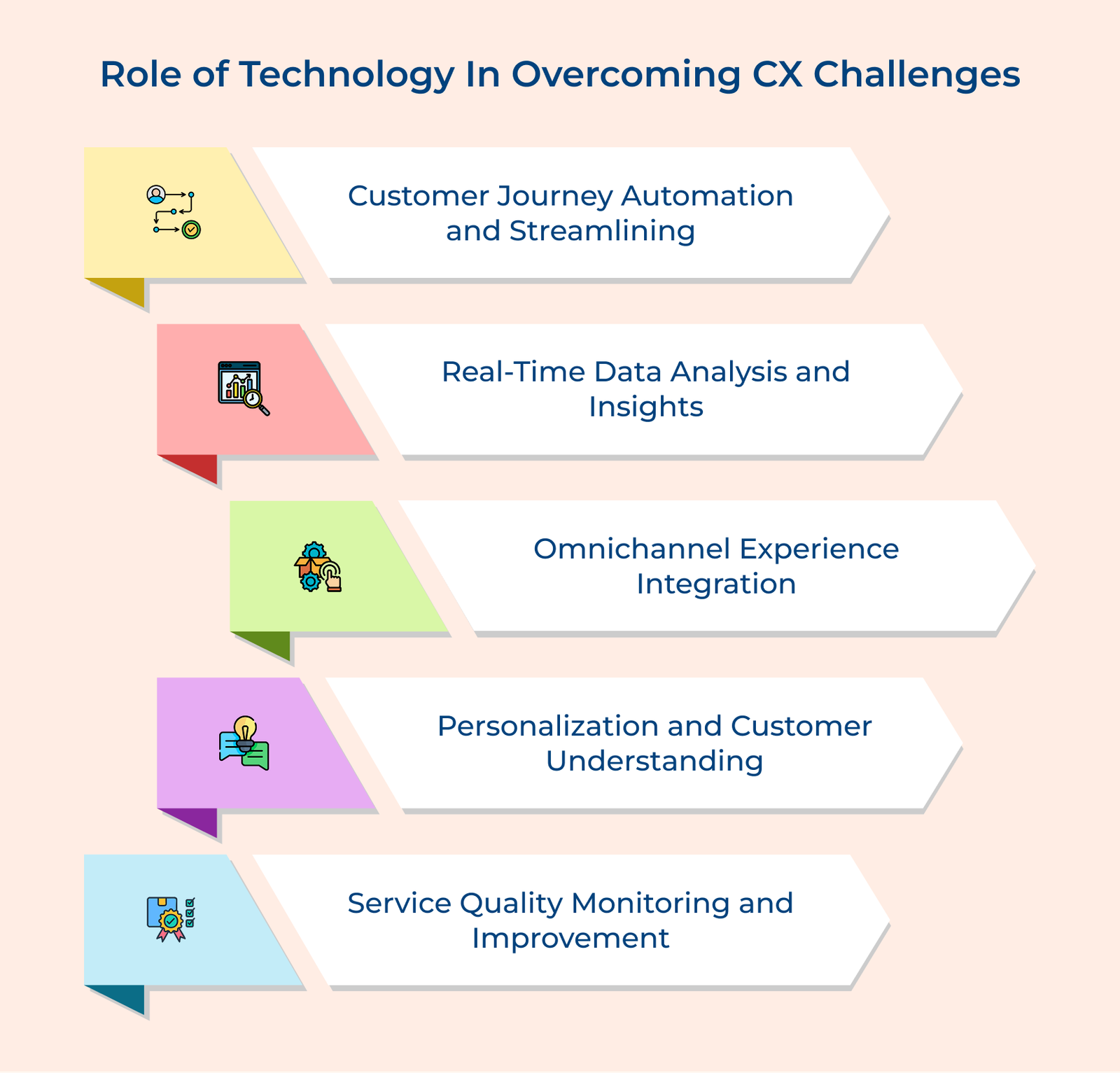 Role of Technology In Overcoming CX Challenges

Customer Journey Automation and Streamlining

Real-Time Data Analysis and Insights

Omnichannel Experience Integration

Personalization and Customer Understanding

Service Quality Monitoring and Improvement